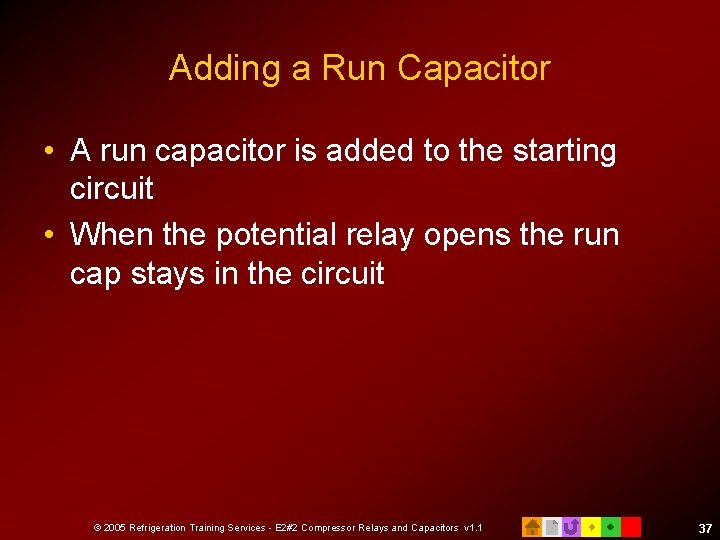 Adding a Run Capacitor

• A run capacitor is added to the starting circuit

• When the potential relay opens the run cap stays in the circuit

© 2005 Refrigeration Training Services - E2#2 Compressor Relays and Capacitors v1.1

37